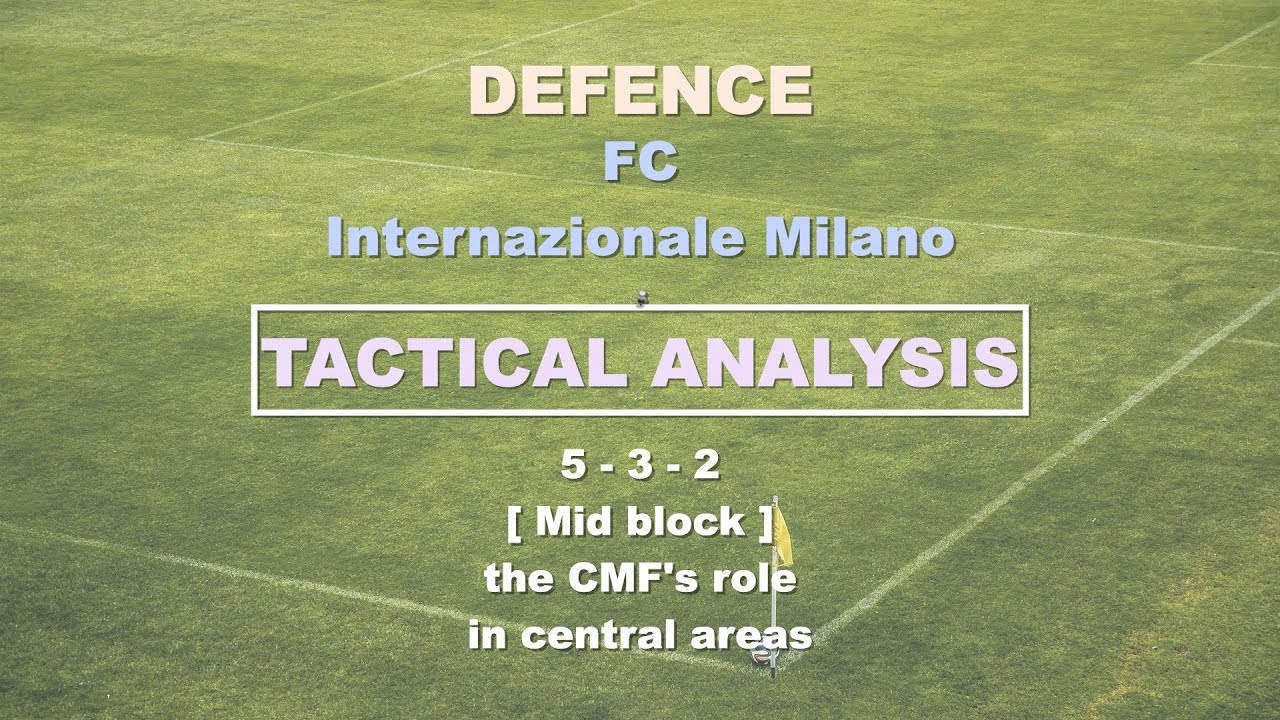 DEFENCE
FC
Internazionale Milano

TACTICAL ANALYSIS

5 - 3 - 2
[ Mid block ]
the CMF's role
in central areas